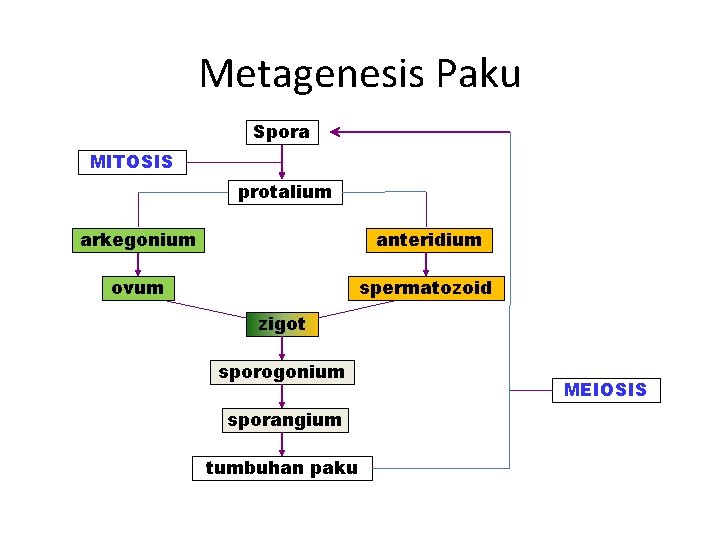 Metagenesis Paku

Spora

MITOSIS

protalium

arkegonium

anteridium

ovum

spermatozoid

zigot

sporogonium

sporangium

tumbuhan paku

MEIOSIS